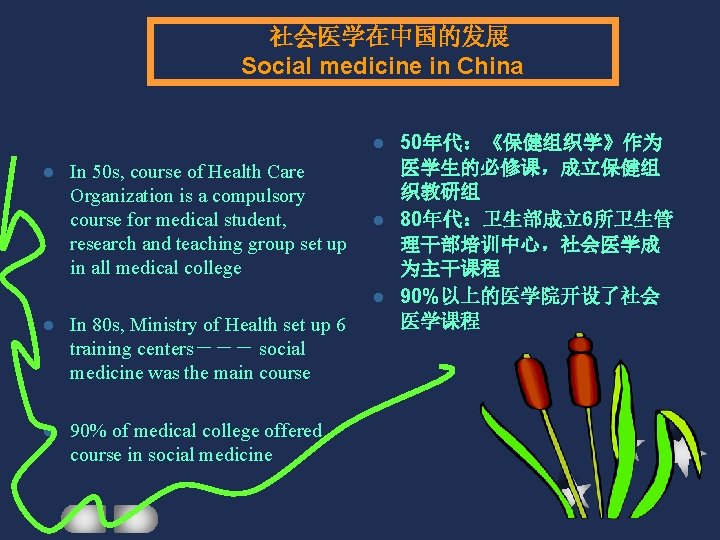 社会医学在中国的发展
Social medicine in China

- In 50s, course of Health Care Organization is a compulsory course for medical student, research and teaching group set up in all medical college

- In 80s, Ministry of Health set up 6 training centers－－－ social medicine was the main course

- 90% of medical college offered course in social medicine

- 50年代：《保健组织学》作为医学生的必修课，成立保健组织教研组
- 80年代：卫生部成立6所卫生管理干部培训中心，社会医学成为主干课程
- 90%以上的医学院开设了社会医学课程